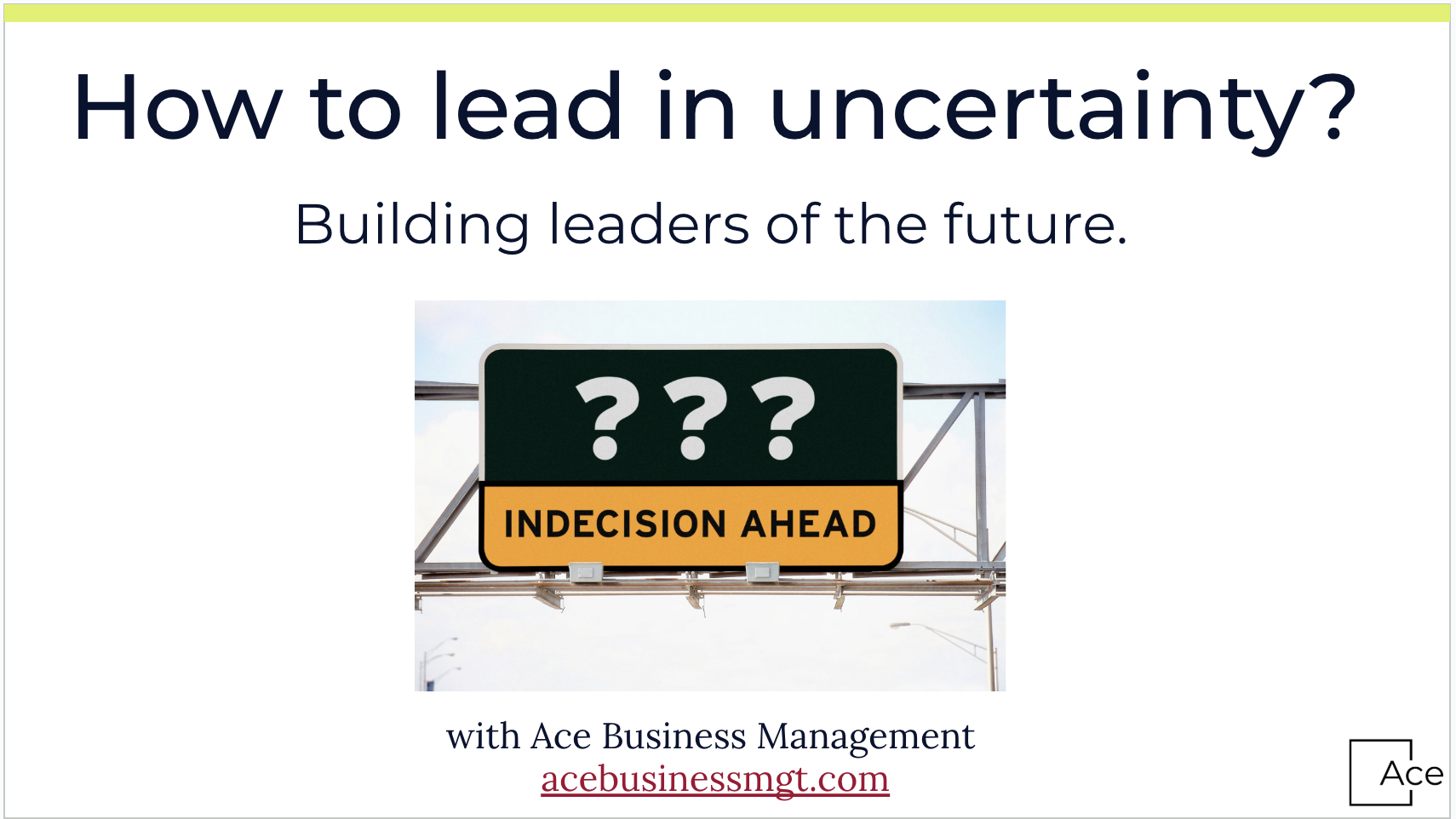 How to lead in uncertainty?

Building leaders of the future.

???

INDECISION AHEAD

with Ace Business Management
acebusinessmgt.com

Ace